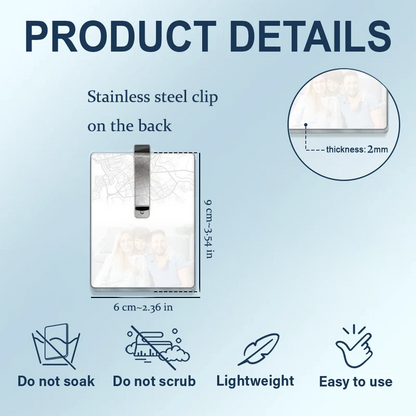 PRODUCT DETAILS

Stainless steel clip on the back

thickness: 2mm

9 cm~3.54 in

6 cm~2.36 in

Do not soak

Do not scrub

Lightweight

Easy to use